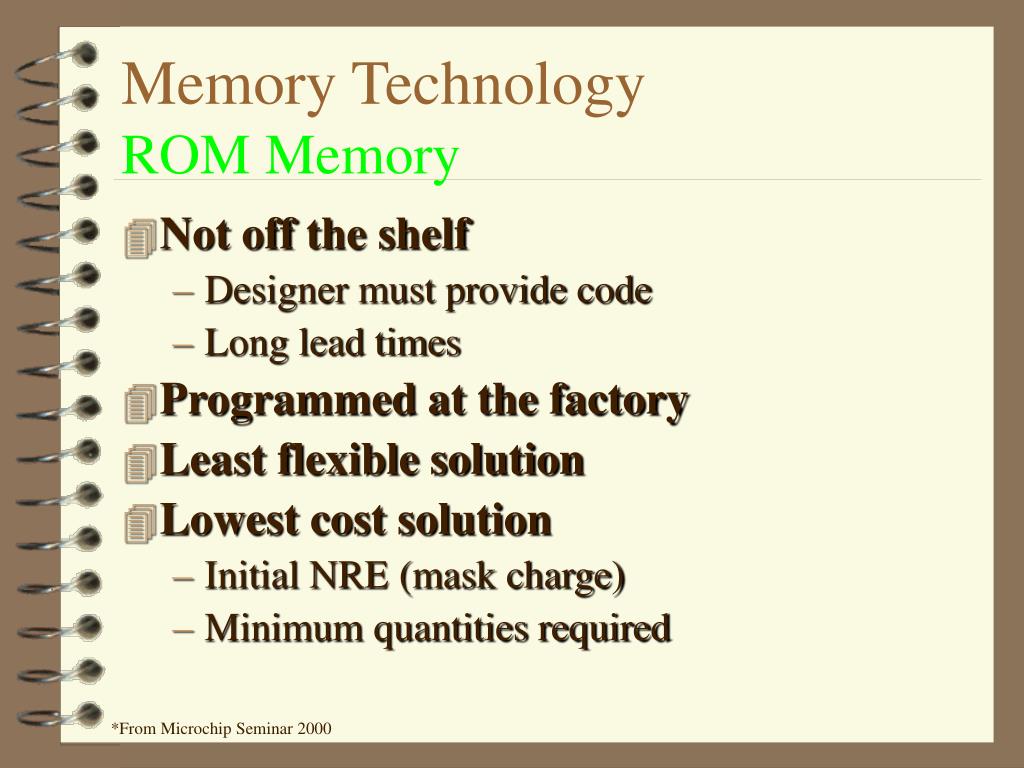 Memory Technology
ROM Memory

Not off the shelf
– Designer must provide code
– Long lead times

Programmed at the factory

Least flexible solution

Lowest cost solution
– Initial NRE (mask charge)
– Minimum quantities required

*From Microchip Seminar 2000